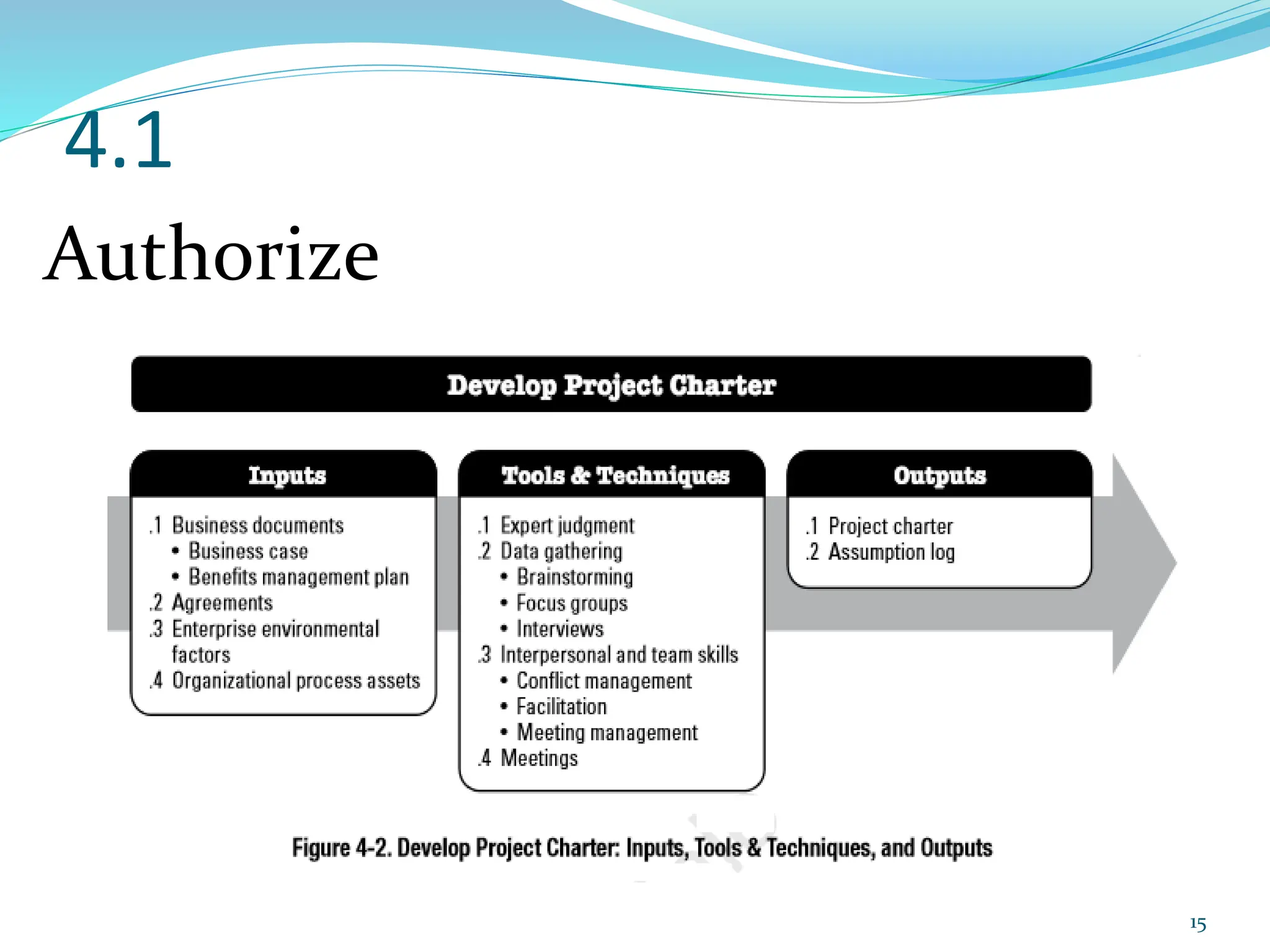 4.1

Authorize

Develop Project Charter

Inputs

.1 Business documents
• Business case
• Benefits management plan
.2 Agreements
.3 Enterprise environmental factors
.4 Organizational process assets

Tools & Techniques

.1 Expert judgment
.2 Data gathering
• Brainstorming
• Focus groups
• Interviews
.3 Interpersonal and team skills
• Conflict management
• Facilitation
• Meeting management
.4 Meetings

Outputs

.1 Project charter
.2 Assumption log

Figure 4-2. Develop Project Charter: Inputs, Tools & Techniques, and Outputs

15